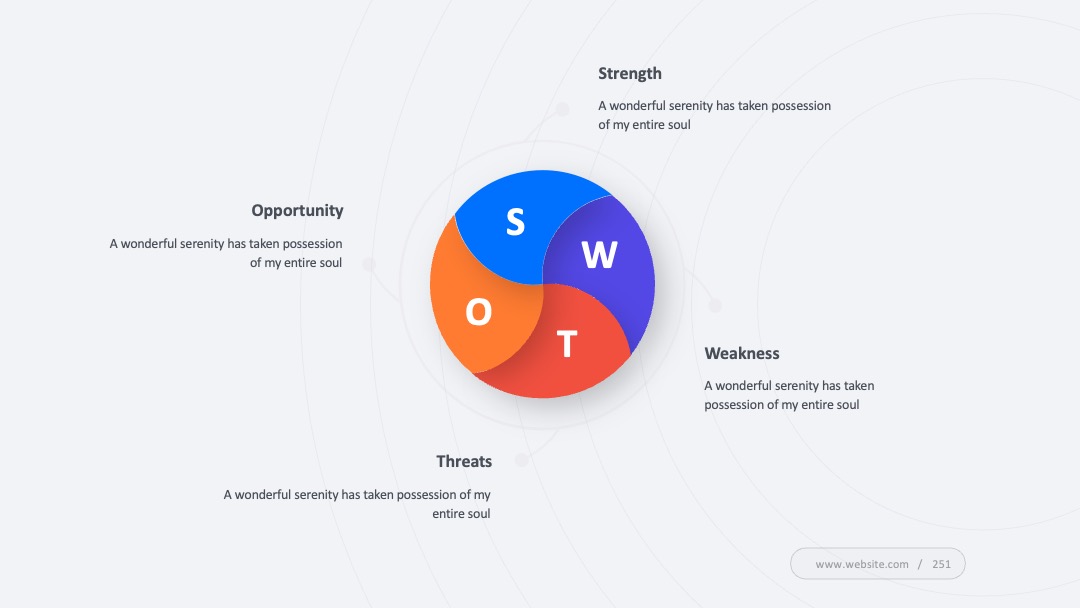 Strength

A wonderful serenity has taken possession of my entire soul

Opportunity

A wonderful serenity has taken possession of my entire soul

S

W

O

T

Weakness

A wonderful serenity has taken possession of my entire soul

Threats

A wonderful serenity has taken possession of my entire soul

www.website.com / 251